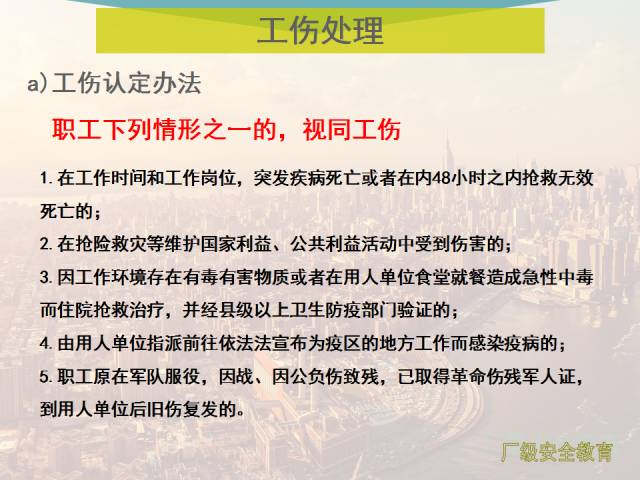 工伤处理

a)工伤认定办法

职工下列情形之一的，视同工伤

1. 在工作时间和工作岗位，突发疾病死亡或者在内48小时之内抢救无效死亡的；

2. 在抢险救灾等维护国家利益、公共利益活动中受到伤害的；

3. 因工作环境存在有毒有害物质或者在用人单位食堂就餐造成急性中毒而住院抢救治疗，并经县级以上卫生防疫部门验证的；

4. 由用人单位指派前往依法法宣布为疫区的地方工作而感染疫病的；

5. 职工原在军队服役，因战、因公负伤致残，已取得革命伤残军人证，到用人单位后旧伤复发的。

厂级安全教育